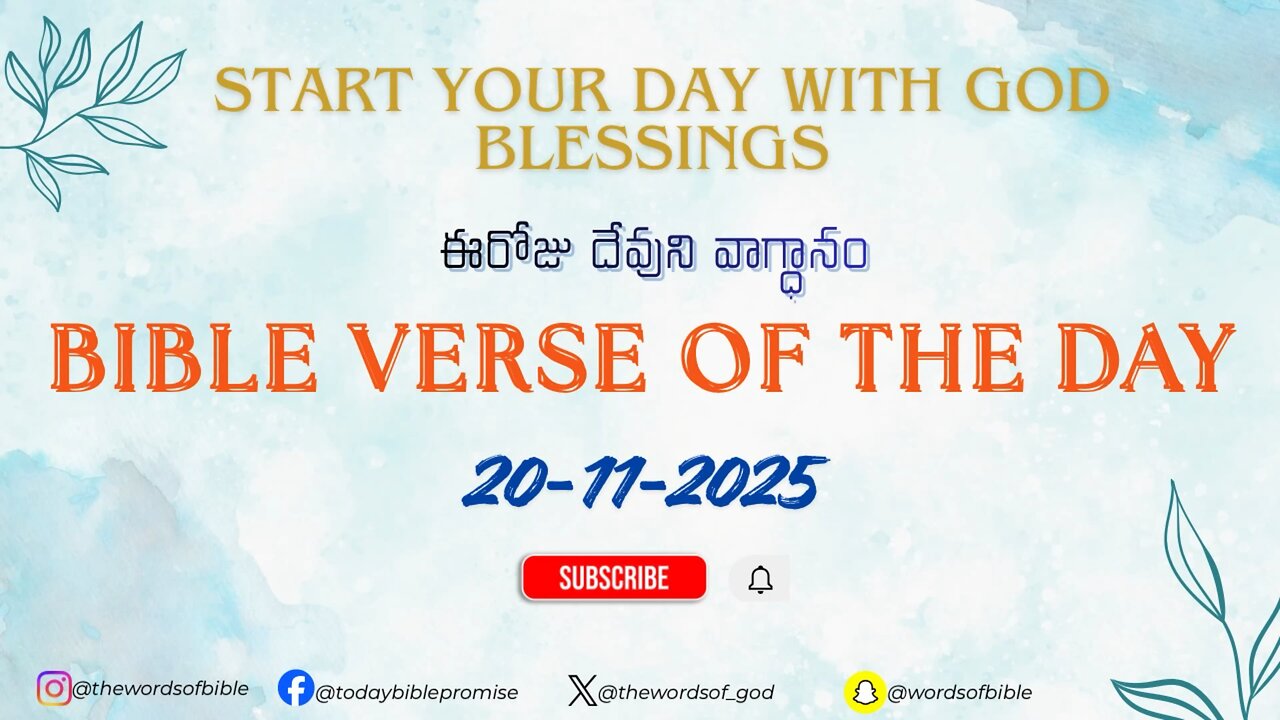 START YOUR DAY WITH GOD BLESSINGS

ఈరోజు దేవుని వాగ్ధానం

BIBLE VERSE OF THE DAY

20-11-2025

SUBSCRIBE

@thewordsofbible @todaybiblepromise @thewordsof_god @wordsofbible